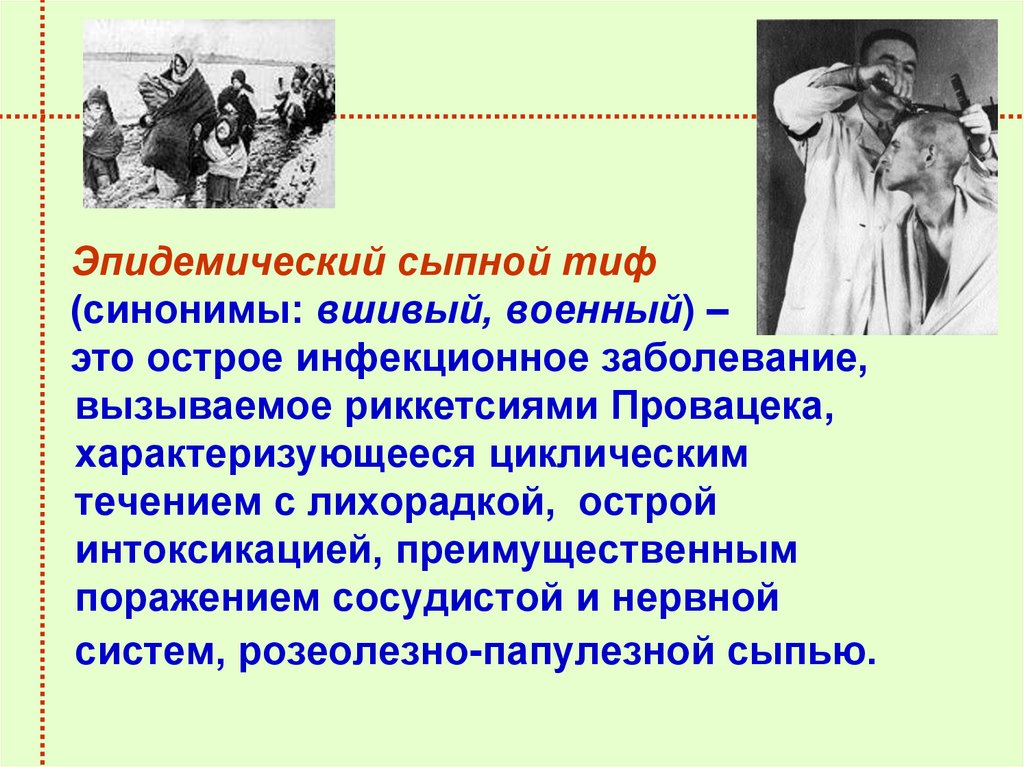 Эпидемический сыпной тиф (синонимы: вшивый, военный) – это острое инфекционное заболевание, вызываемое риккетсиями Провацека, характеризующееся циклическим течением с лихорадкой, острой интоксикацией, преимущественным поражением сосудистой и нервной систем, розеолезно-папулезной сыпью.